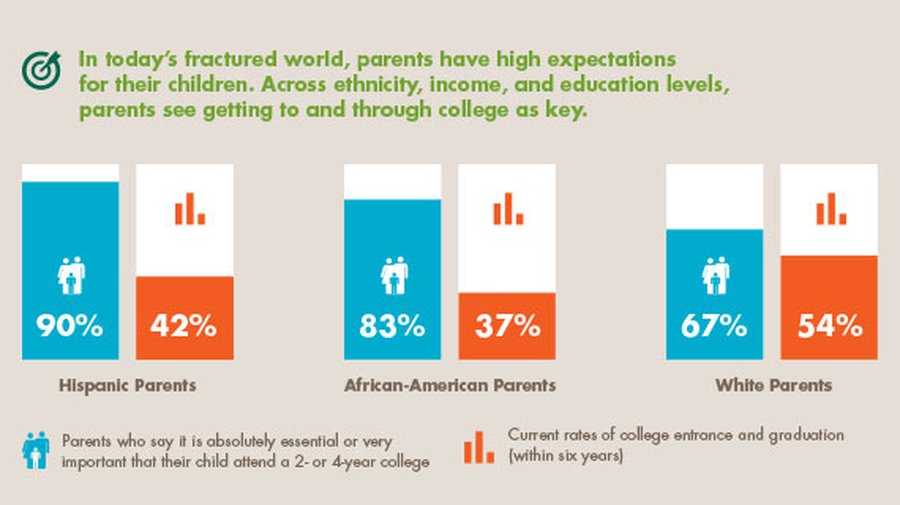 In today's fractured world, parents have high expectations for their children. Across ethnicity, income, and education levels, parents see getting to and through college as key.

90%

42%

Hispanic Parents

83%

37%

African-American Parents

67%

54%

White Parents

Parents who say it is absolutely essential or very important that their child attend a 2- or 4-year college

Current rates of college entrance and graduation (within six years)